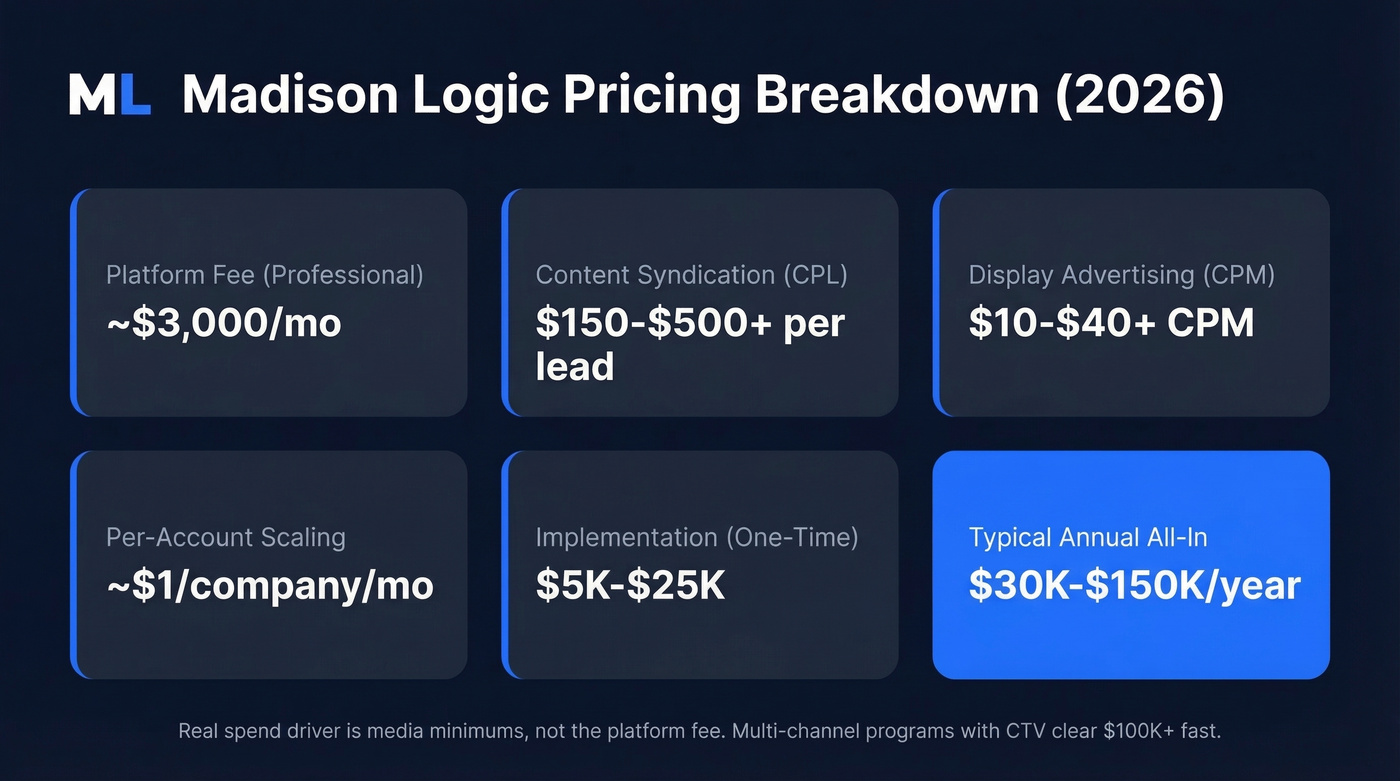 ML Madison Logic Pricing Breakdown (2026)

Platform Fee (Professional)
~\$3,000/mo

Content Syndication (CPL)
\$150-\$500+ per lead

Display Advertising (CPM)
\$10-\$40+ CPM

Per-Account Scaling
~\$1/company/mo

Implementation (One-Time)
\$5K-\$25K

Typical Annual All-In
\$30K-\$150K/year

Real spend driver is media minimums, not the platform fee. Multi-channel programs with CTV clear \$100K+ fast.